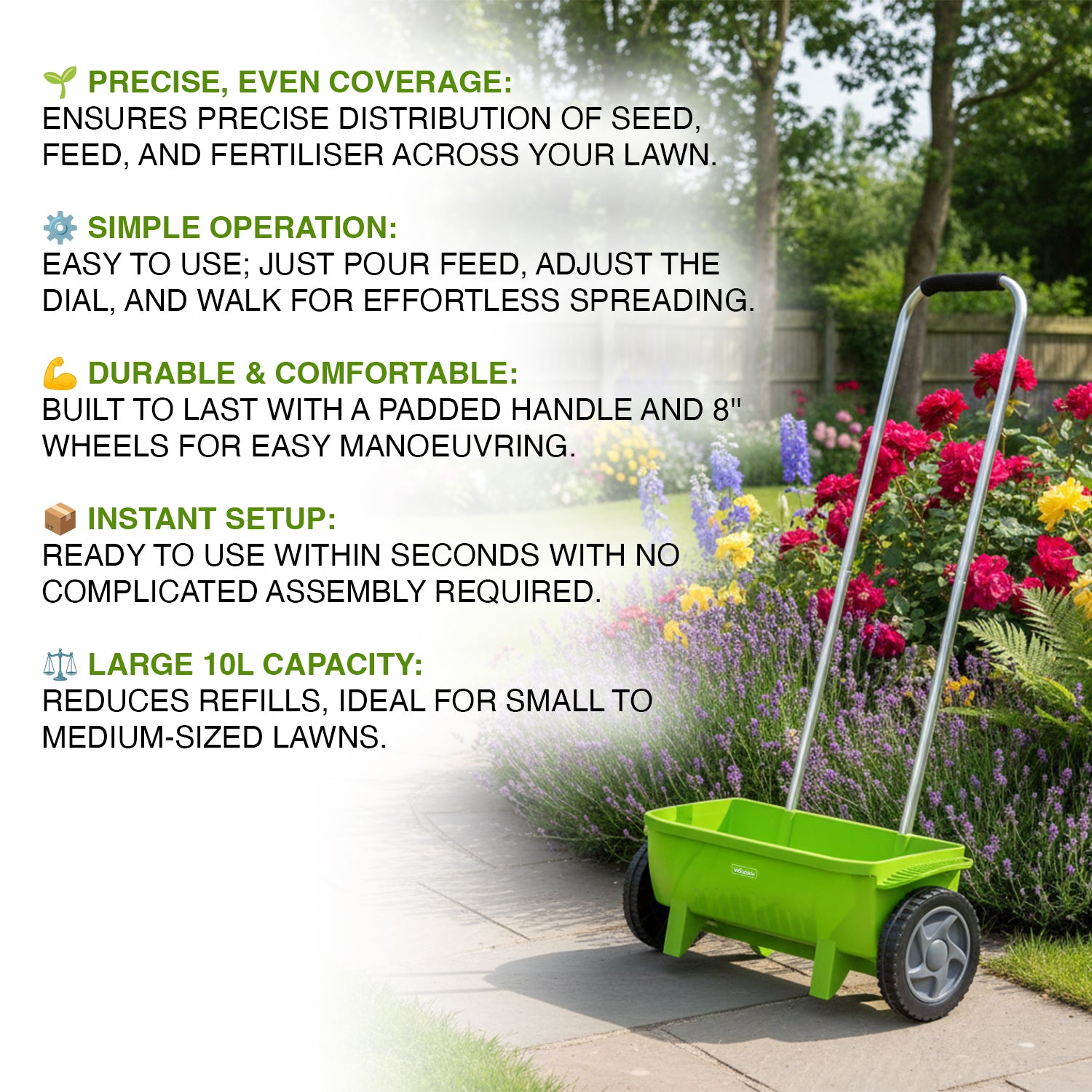 🌱 PRECISE, EVEN COVERAGE:
ENSURES PRECISE DISTRIBUTION OF SEED, FEED, AND FERTILISER ACROSS YOUR LAWN.

⚙️ SIMPLE OPERATION:
EASY TO USE; JUST POUR FEED, ADJUST THE DIAL, AND WALK FOR EFFORTLESS SPREADING.

💪 DURABLE & COMFORTABLE:
BUILT TO LAST WITH A PADDED HANDLE AND 8" WHEELS FOR EASY MANOEUVRING.

📦 INSTANT SETUP:
READY TO USE WITHIN SECONDS WITH NO COMPLICATED ASSEMBLY REQUIRED.

⚖️ LARGE 10L CAPACITY:
REDUCES REFILLS, IDEAL FOR SMALL TO MEDIUM-SIZED LAWNS.

Woodside